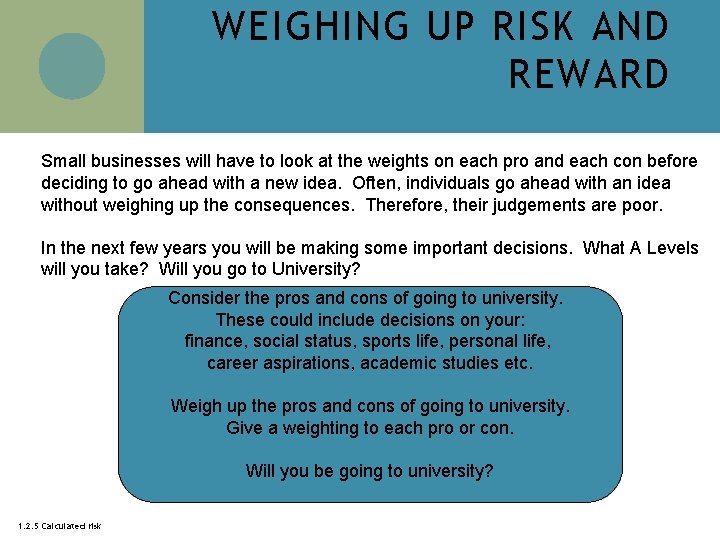 WEIGHING UP RISK AND REWARD

Small businesses will have to look at the weights on each pro and each con before deciding to go ahead with a new idea. Often, individuals go ahead with an idea without weighing up the consequences. Therefore, their judgements are poor.

In the next few years you will be making some important decisions. What A Levels will you take? Will you go to University?

Consider the pros and cons of going to university. These could include decisions on your: finance, social status, sports life, personal life, career aspirations, academic studies etc.

Weigh up the pros and cons of going to university. Give a weighting to each pro or con.

Will you be going to university?

1.2.5 Calculated risk